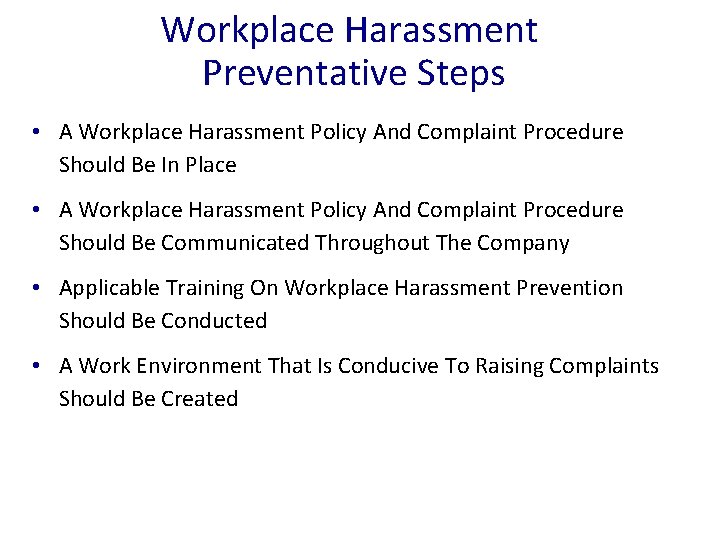 Workplace Harassment
Preventative Steps

• A Workplace Harassment Policy And Complaint Procedure Should Be In Place

• A Workplace Harassment Policy And Complaint Procedure Should Be Communicated Throughout The Company

• Applicable Training On Workplace Harassment Prevention Should Be Conducted

• A Work Environment That Is Conducive To Raising Complaints Should Be Created